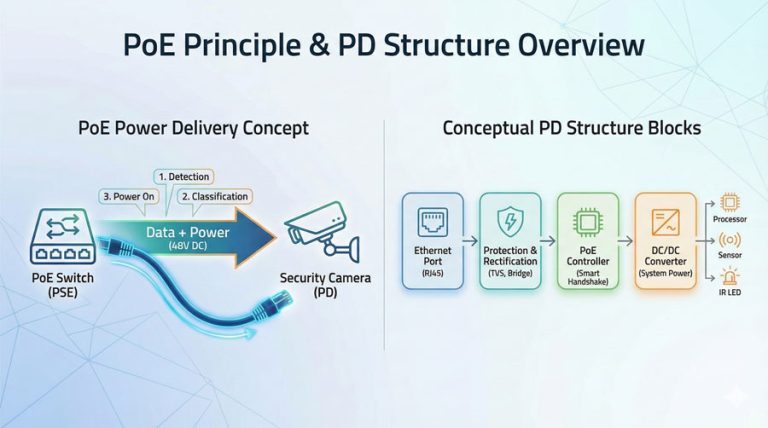 PoE Principle & PD Structure Overview

PoE Power Delivery Concept

1. Detection

3. Power On

2. Classification

Data + Power
(48V DC)

PoE Switch
(PSE)

Security Camera
(PD)

Conceptual PD Structure Blocks

Ethernet Port
(RJ45)

Protection & Rectification
(TVS, Bridge)

PoE Controller
(Smart Handshake)

DC/DC Converter
(System Power)

Processor

Sensor

IR LED